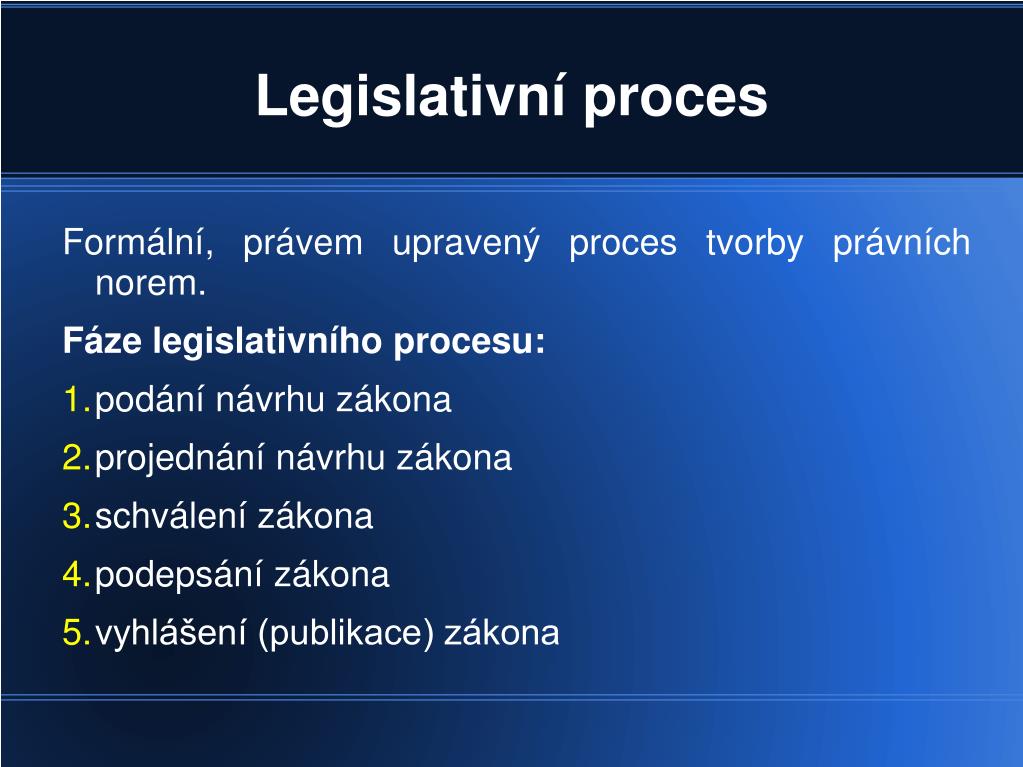 Legislativní proces

Formální, právem upravený proces tvorby právních norem.

Fáze legislativního procesu:

1. podání návrhu zákona
2. projednání návrhu zákona
3. schválení zákona
4. podepsání zákona
5. vyhlášení (publikace) zákona